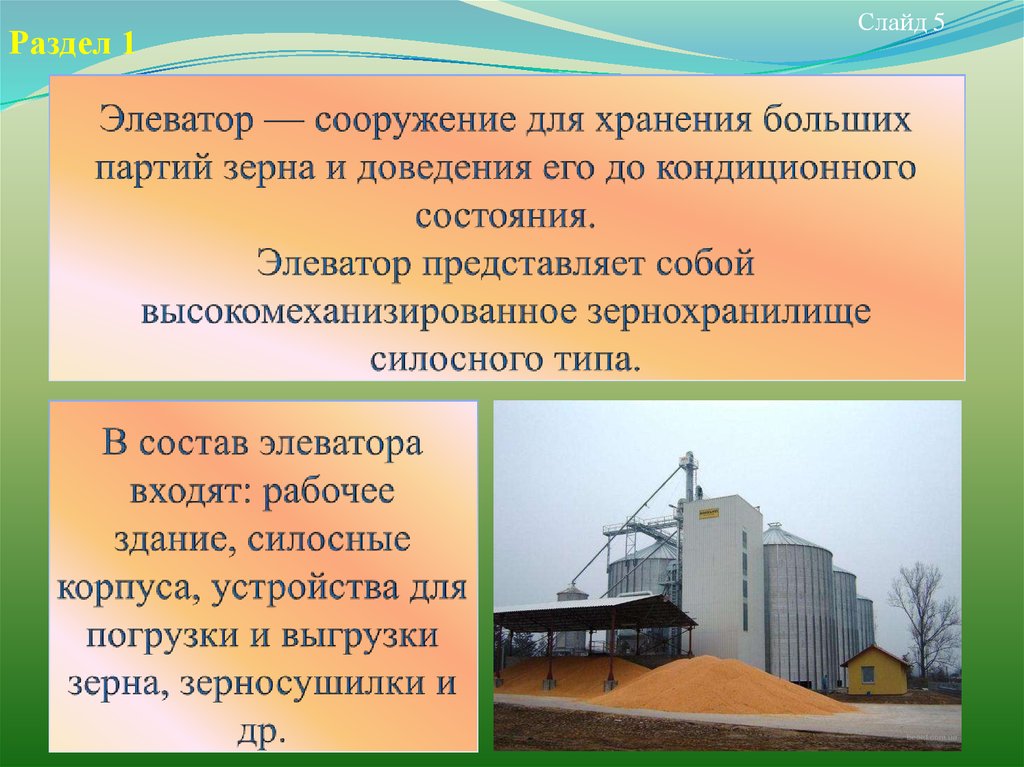 Раздел 1

Слайд 5

Элеватор — сооружение для хранения больших партий зерна и доведения его до кондиционного состояния.
Элеватор представляет собой высокомеханизированное зернохранилище силосного типа.

В состав элеватора входят: рабочее здание, силосные корпуса, устройства для погрузки и выгрузки зерна, зерносушилки и др.